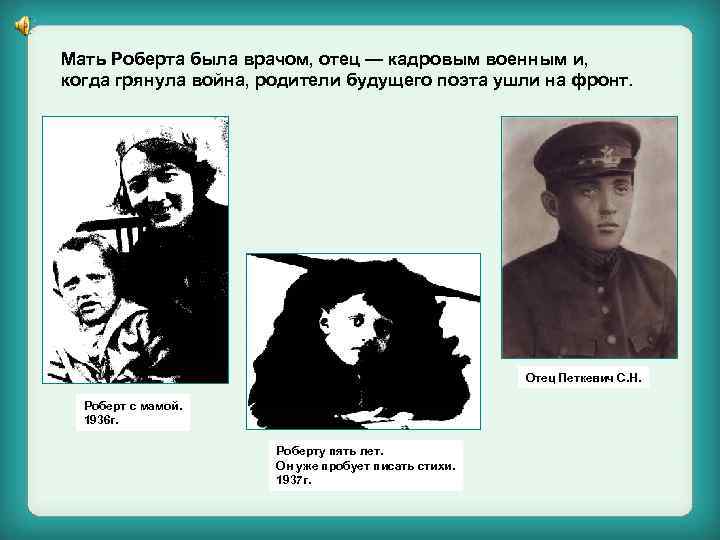 Мать Роберта была врачом, отец — кадровым военным и, когда грянула война, родители будущего поэта ушли на фронт.

Роберт с мамой. 1936г.

Роберту пять лет. Он уже пробует писать стихи. 1937г.

Отец Петкевич С.Н.